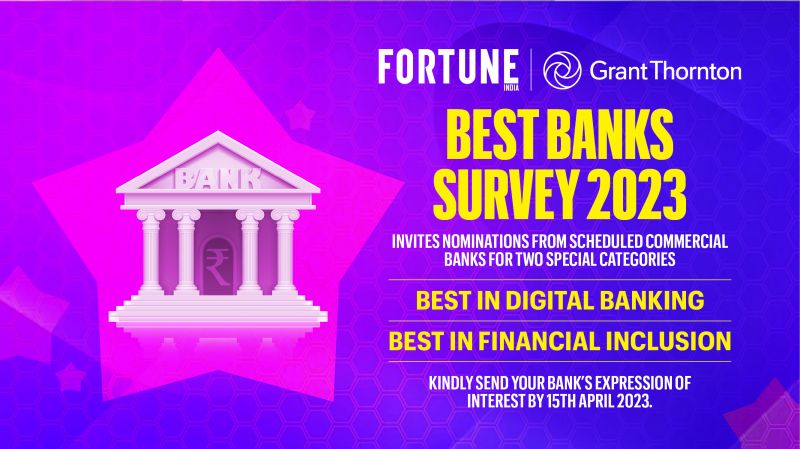 BANK

₹

FORTUNE INDIA

Grant Thornton

BEST BANKS SURVEY 2023

INVITES NOMINATIONS FROM SCHEDULED COMMERCIAL BANKS FOR TWO SPECIAL CATEGORIES

BEST IN DIGITAL BANKING

BEST IN FINANCIAL INCLUSION

KINDLY SEND YOUR BANK'S EXPRESSION OF INTEREST BY 15TH APRIL 2023.